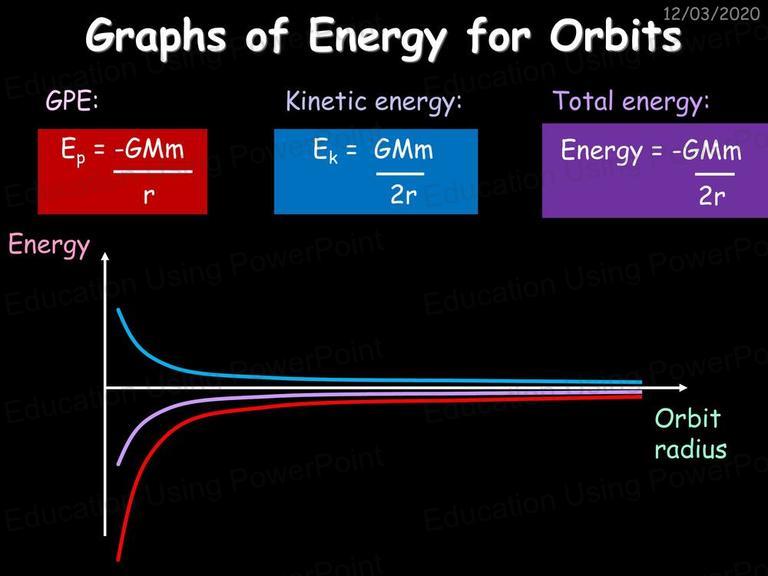 12/03/2020

Graphs of Energy for Orbits

GPE:

$E_p = \frac{-GMm}{r}$

Kinetic energy:

$E_k = \frac{GMm}{2r}$

Total energy:

$Energy = \frac{-GMm}{2r}$

Energy

Orbit radius

Education Using PowerPoint